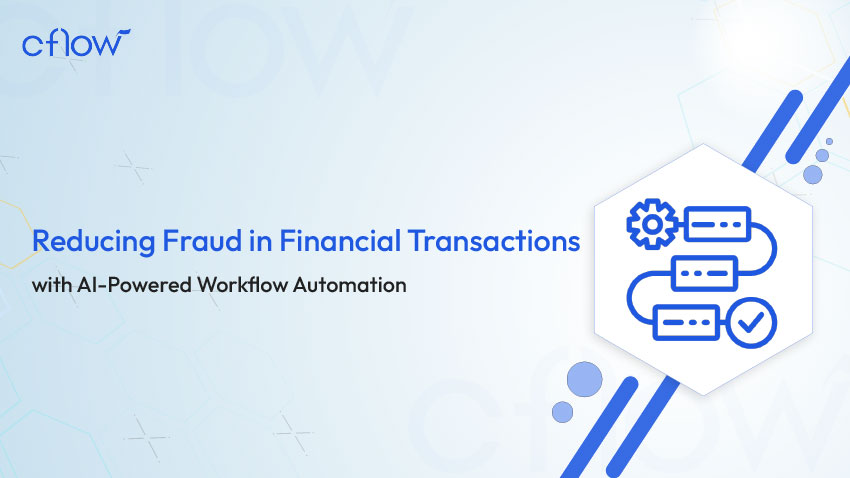 cflow

Reducing Fraud in Financial Transactions

with AI-Powered Workflow Automation